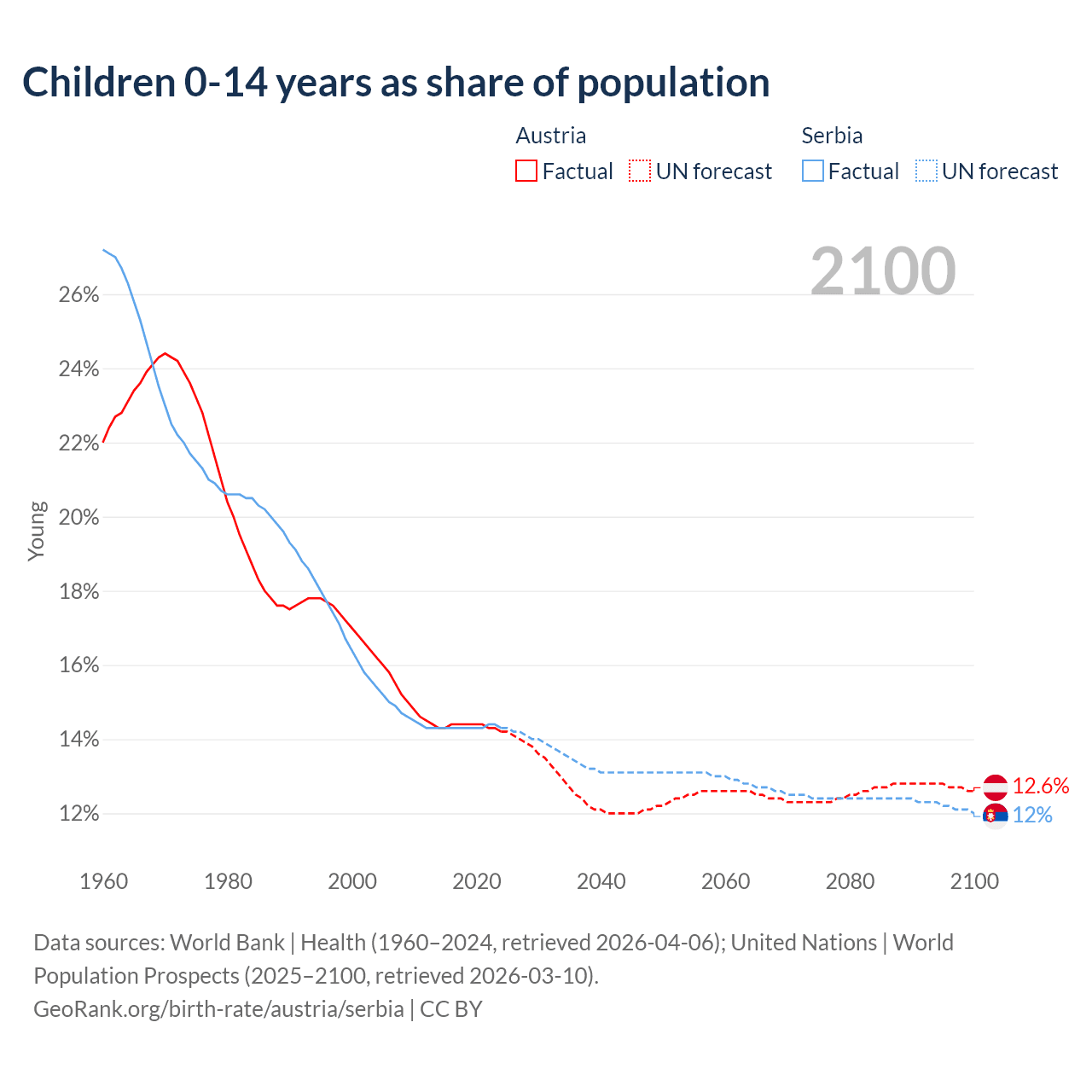 Children 0-14 years as share of population

Austria
Factual UN forecast

Serbia
Factual UN forecast

2100

26%
24%
22%
20%
18%
16%
14%
12%

Young

12.6%
12%

1960 1980 2000 2020 2040 2060 2080 2100

Data sources: World Bank | Health (1960–2024, retrieved 2026-04-06); United Nations | World Population Prospects (2025–2100, retrieved 2026-03-10).
GeoRank.org/birth-rate/austria/serbia | CC BY